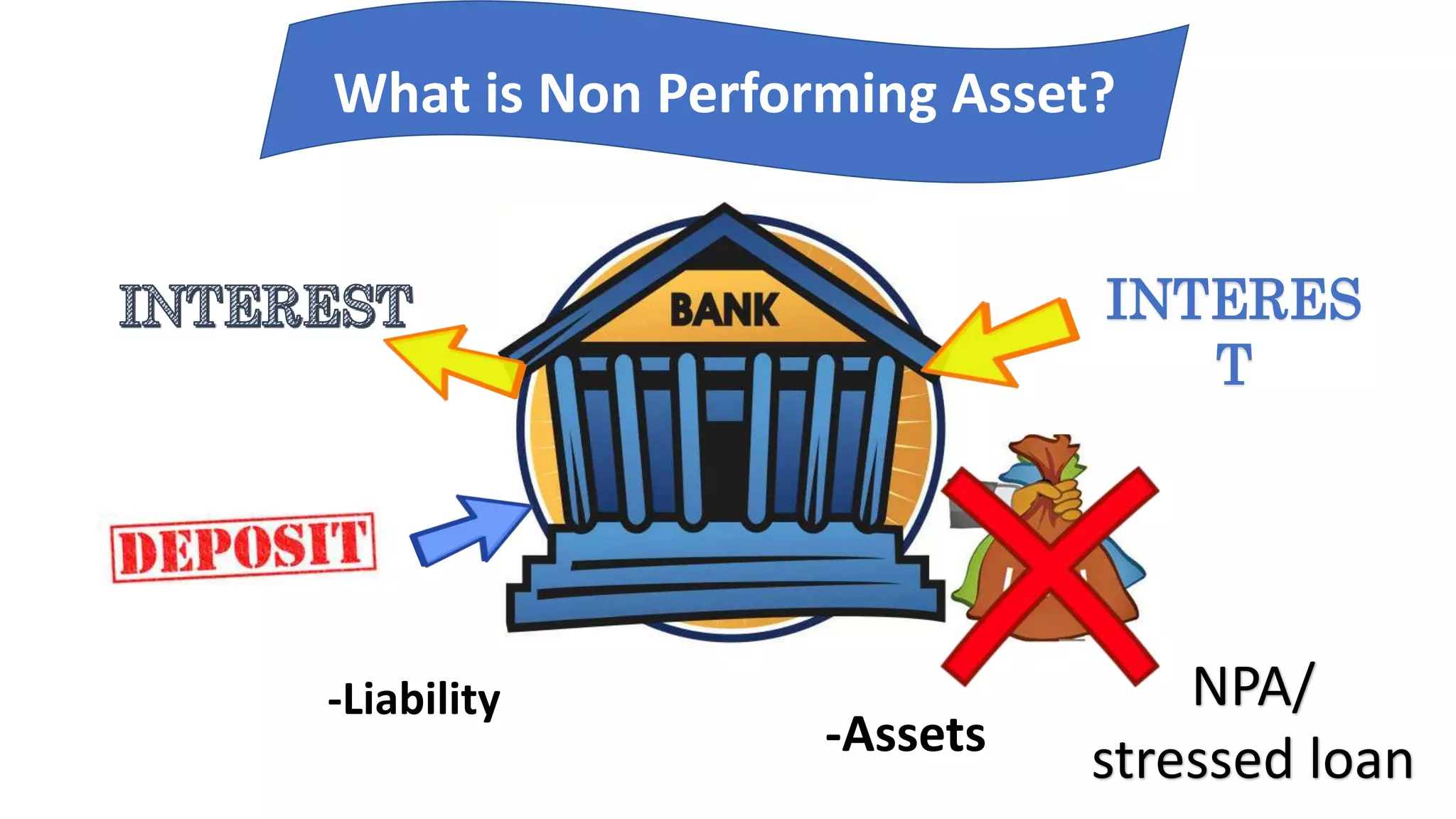 What is Non Performing Asset?

INTEREST

BANK

INTERES
T

DEPOSIT

-Liability

-Assets

NPA/
stressed loan